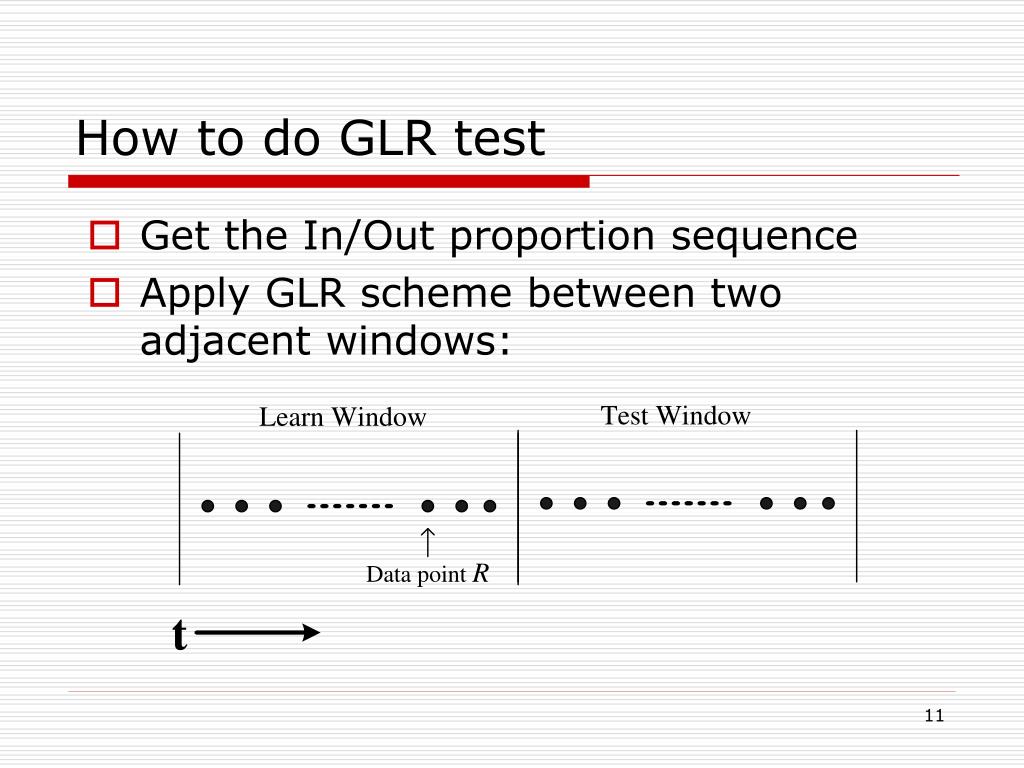 How to do GLR test

Get the In/Out proportion sequence

Apply GLR scheme between two adjacent windows:

Learn Window

Test Window

Data point $R$

t

11